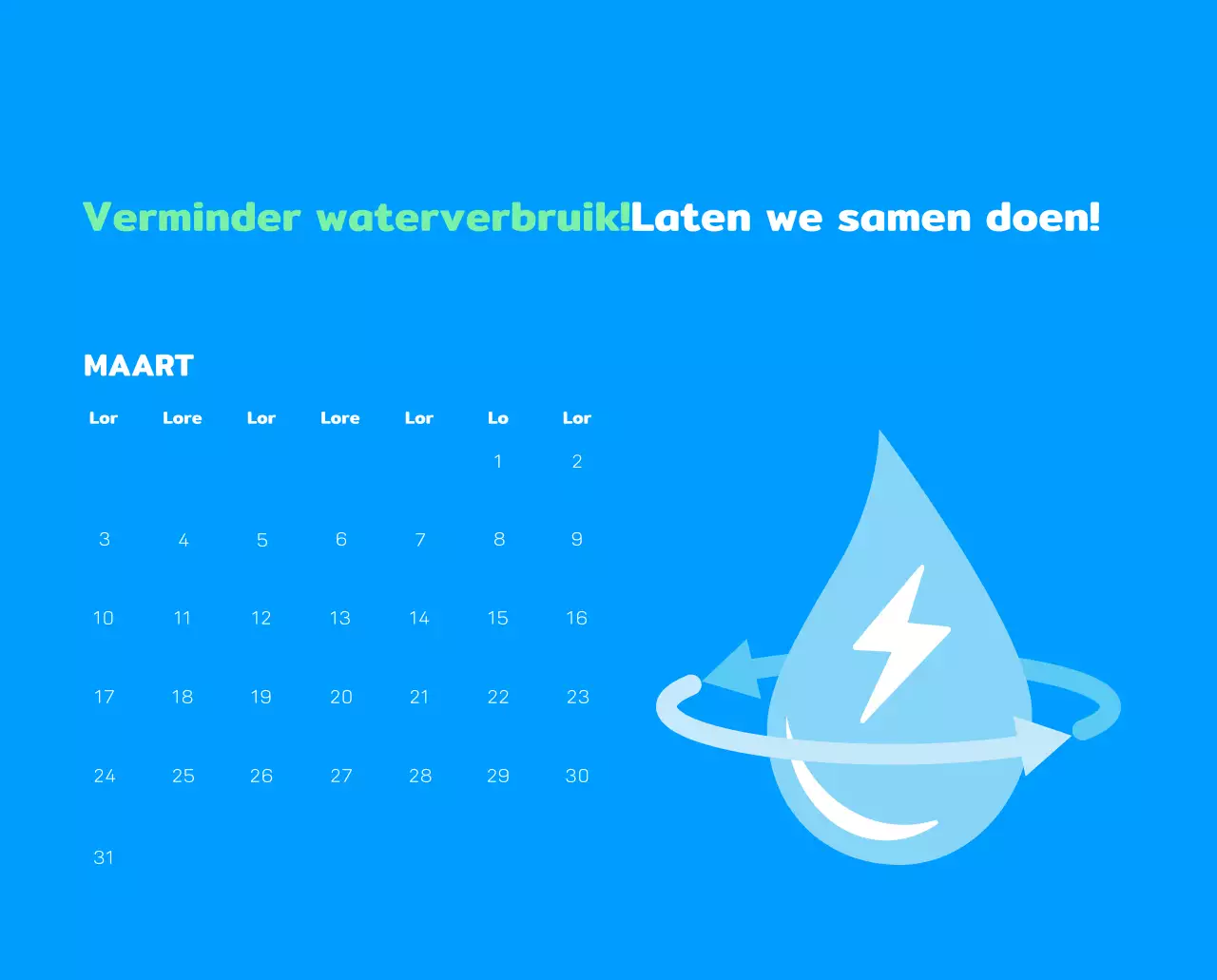 Verminder waterverbruik!Laten we samen doen!

MAART

| Lor | Lore | Lor | Lore | Lor | Lo | Lor |
|---|---|---|---|---|---|---|
| | | | | | 1 | 2 |
| 3 | 4 | 5 | 6 | 7 | 8 | 9 |
| 10 | 11 | 12 | 13 | 14 | 15 | 16 |
| 17 | 18 | 19 | 20 | 21 | 22 | 23 |
| 24 | 25 | 26 | 27 | 28 | 29 | 30 |
| 31 | | | | | | |